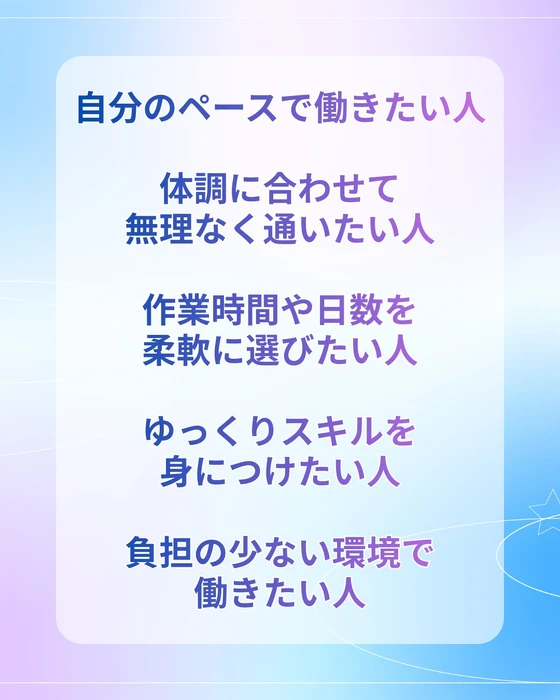 自分のペースで働きたい人

体調に合わせて
無理なく通いたい人

作業時間や日数を
柔軟に選びたい人

ゆっくりスキルを
身につけたい人

負担の少ない環境で
働きたい人